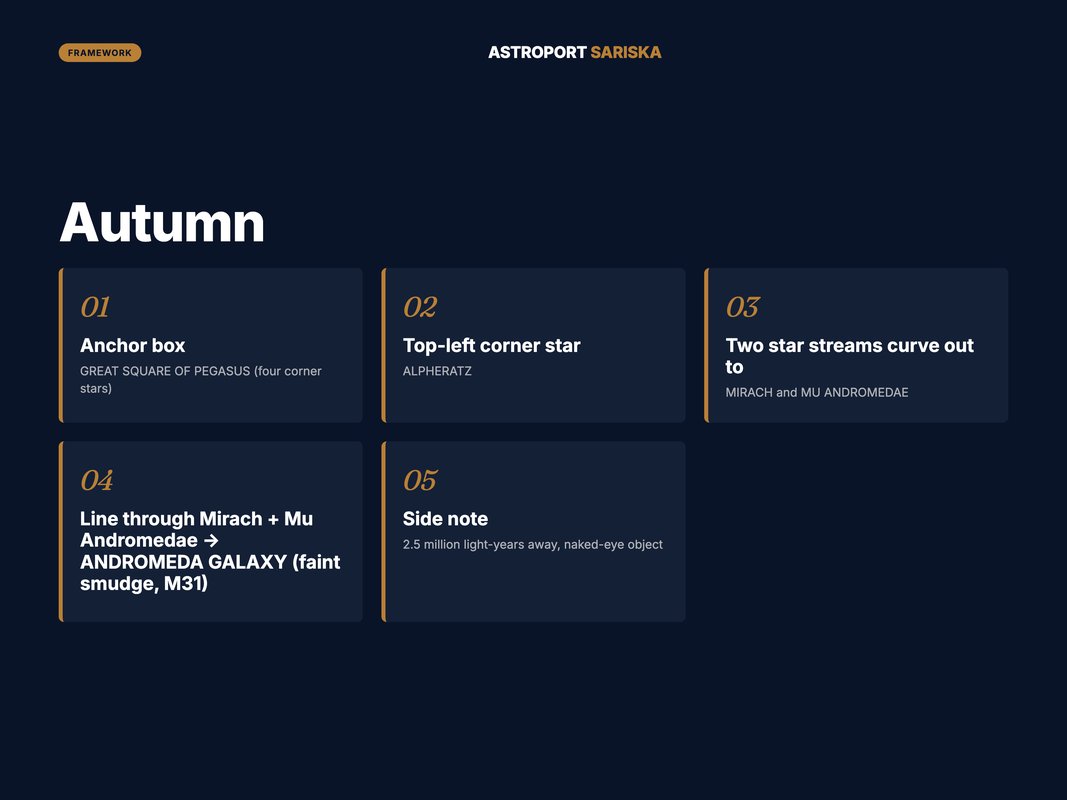 FRAMEWORK

ASTROPORT SARISKA

Autumn

01

Anchor box

GREAT SQUARE OF PEGASUS (four corner stars)

02

Top-left corner star

ALPHERATZ

03

Two star streams curve out to

MIRACH and MU ANDROMEDAE

04

Line through Mirach + Mu Andromedae → ANDROMEDA GALAXY (faint smudge, M31)

05

Side note

2.5 million light-years away, naked-eye object